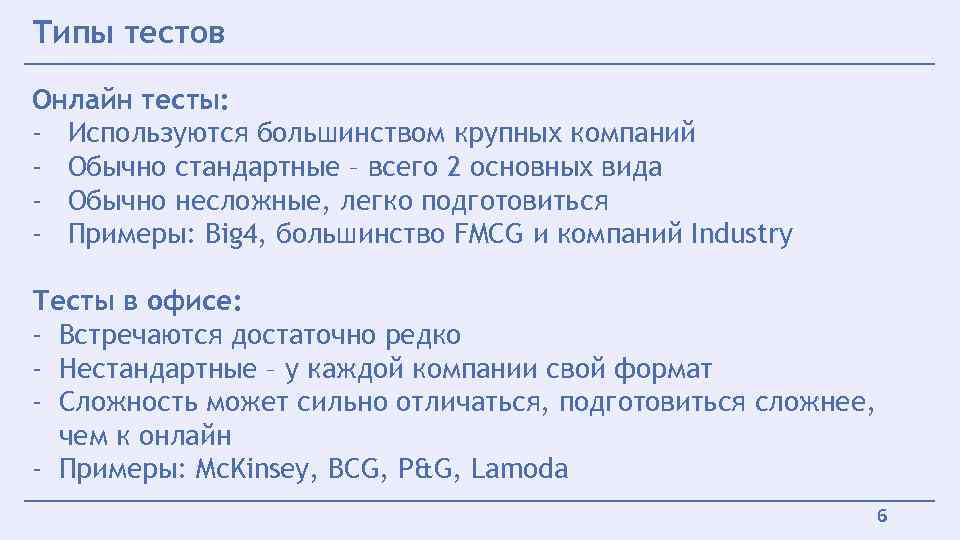 Типы тестов

Онлайн тесты:
- Используются большинством крупных компаний
- Обычно стандартные – всего 2 основных вида
- Обычно несложные, легко подготовиться
- Примеры: Big4, большинство FMCG и компаний Industry

Тесты в офисе:
- Встречаются достаточно редко
- Нестандартные – у каждой компании свой формат
- Сложность может сильно отличаться, подготовиться сложнее, чем к онлайн
- Примеры: McKinsey, BCG, P&G, Lamoda

6